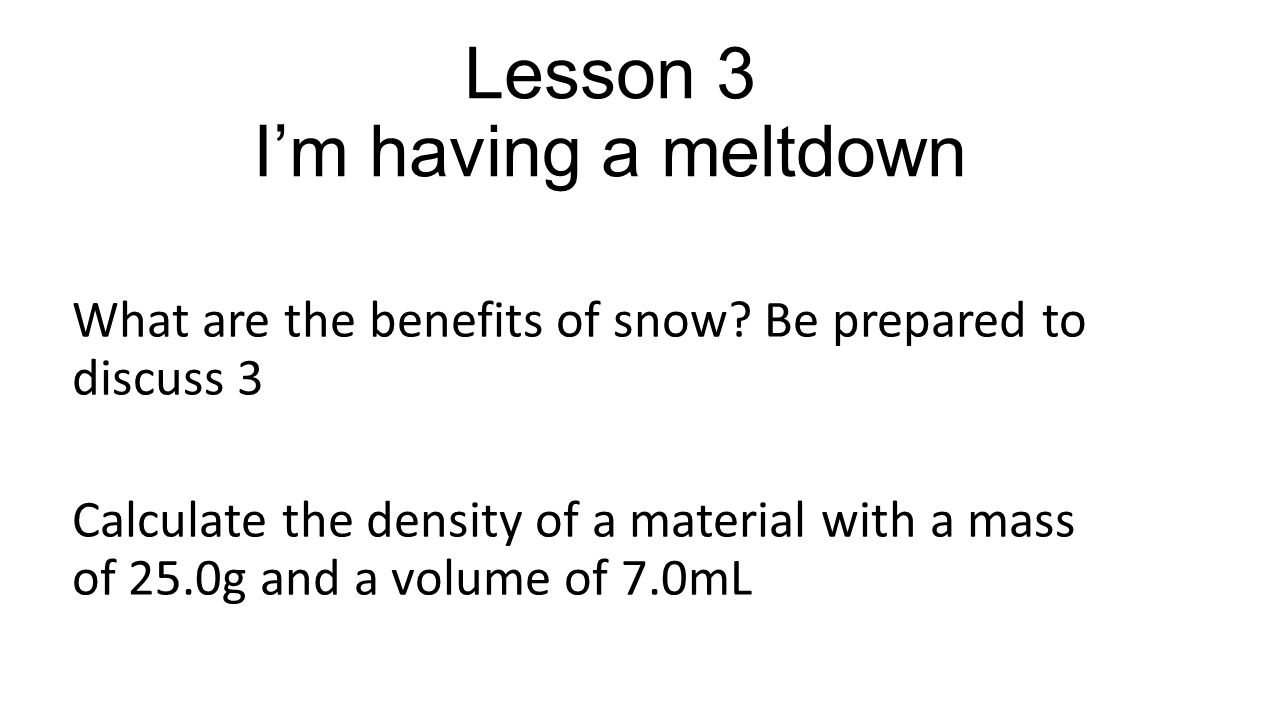 Lesson 3
I’m having a meltdown

What are the benefits of snow? Be prepared to discuss 3

Calculate the density of a material with a mass of 25.0g and a volume of 7.0mL